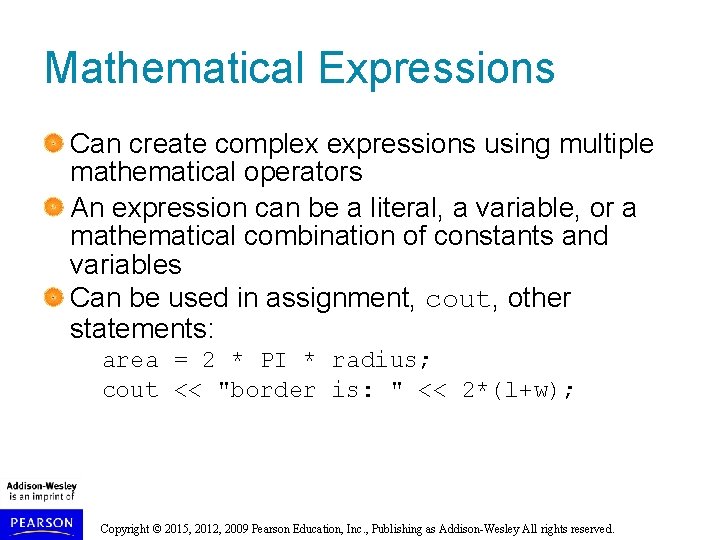 Mathematical Expressions

Can create complex expressions using multiple mathematical operators

An expression can be a literal, a variable, or a mathematical combination of constants and variables

Can be used in assignment, cout, other statements:

area = 2 * PI * radius;
cout << "border is: " << 2*(l+w);

Addison-Wesley
is an imprint of
PEARSON

Copyright © 2015, 2012, 2009 Pearson Education, Inc., Publishing as Addison-Wesley All rights reserved.